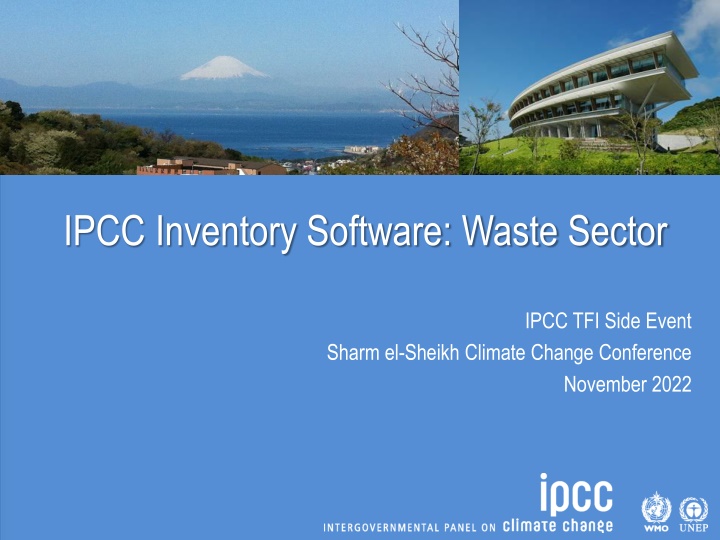 IPCC Inventory Software: Waste Sector

IPCC TFI Side Event
Sharm el-Sheikh Climate Change Conference
November 2022

ipcc
INTERGOVERNMENTAL PANEL ON climate change

WMO UNEP